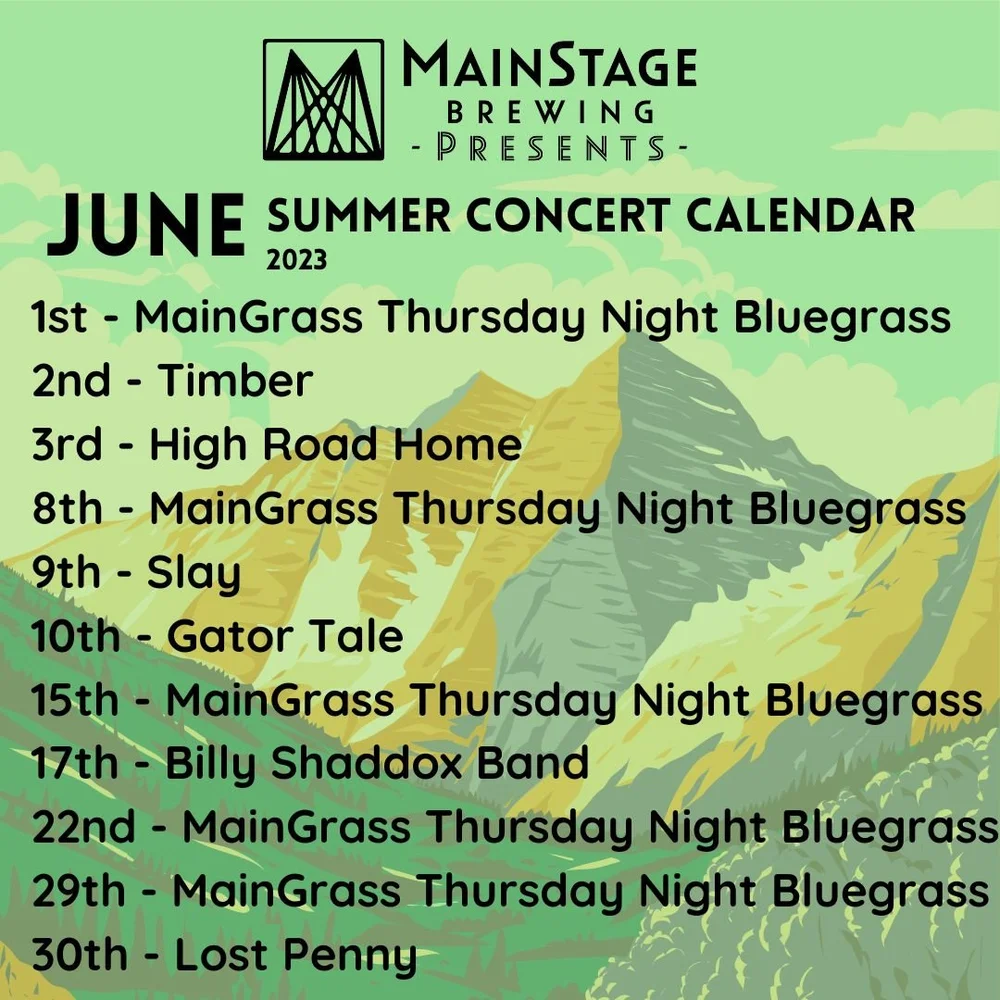 MAINSTAGE
BREWING
- PRESENTS -

JUNE SUMMER CONCERT CALENDAR
2023

1st - MainGrass Thursday Night Bluegrass
2nd - Timber
3rd - High Road Home
8th - MainGrass Thursday Night Bluegrass
9th - Slay
10th - Gator Tale
15th - MainGrass Thursday Night Bluegrass
17th - Billy Shaddox Band
22nd - MainGrass Thursday Night Bluegrass
29th - MainGrass Thursday Night Bluegrass
30th - Lost Penny